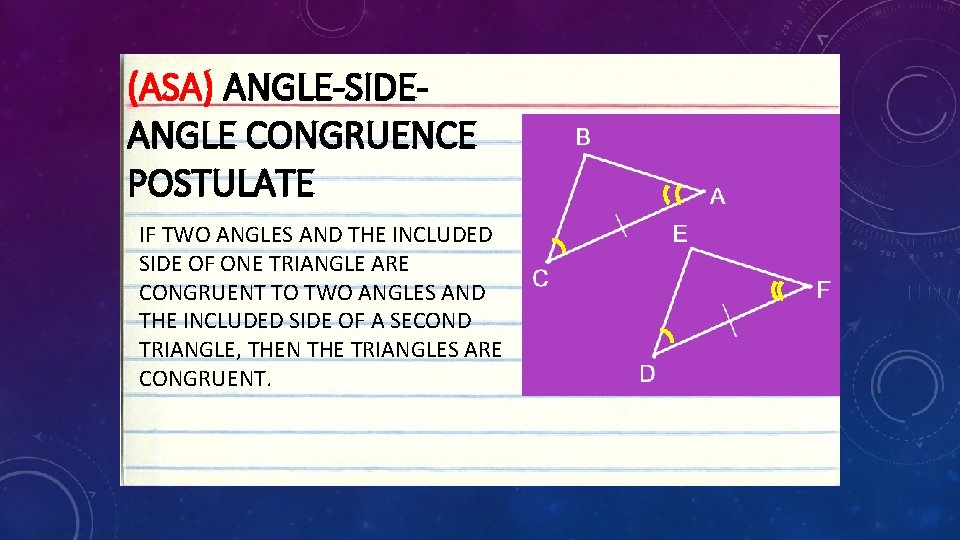 (ASA) ANGLE-SIDE-ANGLE CONGRUENCE POSTULATE

IF TWO ANGLES AND THE INCLUDED SIDE OF ONE TRIANGLE ARE CONGRUENT TO TWO ANGLES AND THE INCLUDED SIDE OF A SECOND TRIANGLE, THEN THE TRIANGLES ARE CONGRUENT.

B
A
C
E
F
D